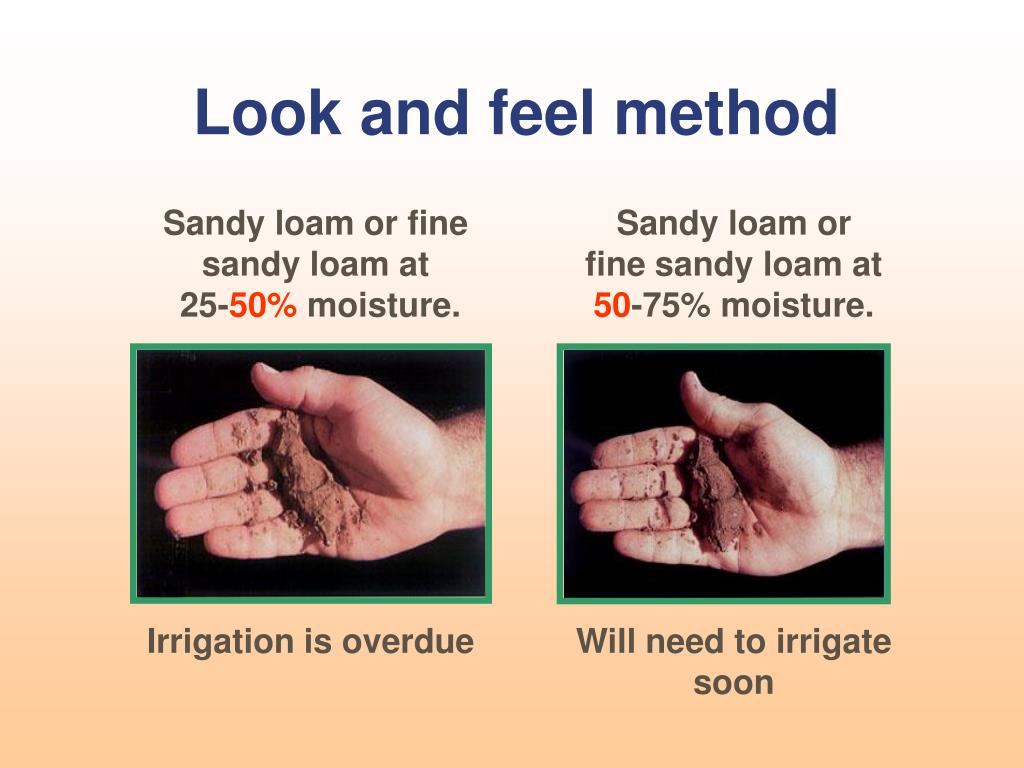 Look and feel method

Sandy loam or fine sandy loam at 25-50% moisture.

Irrigation is overdue

Sandy loam or fine sandy loam at 50-75% moisture.

Will need to irrigate soon